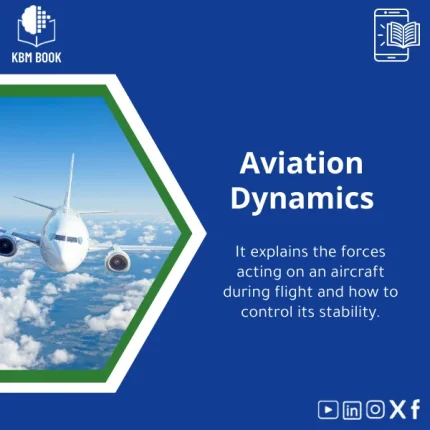 KBM BOOK

Aviation Dynamics

It explains the forces acting on an aircraft during flight and how to control its stability.

in X f